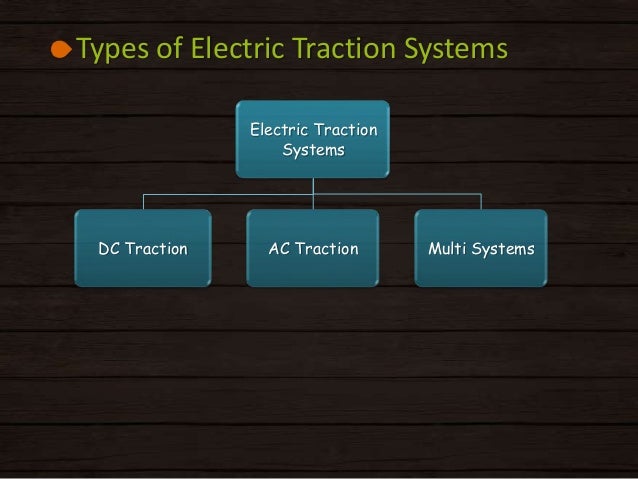 Types of Electric Traction Systems

Electric Traction Systems

DC Traction

AC Traction

Multi Systems